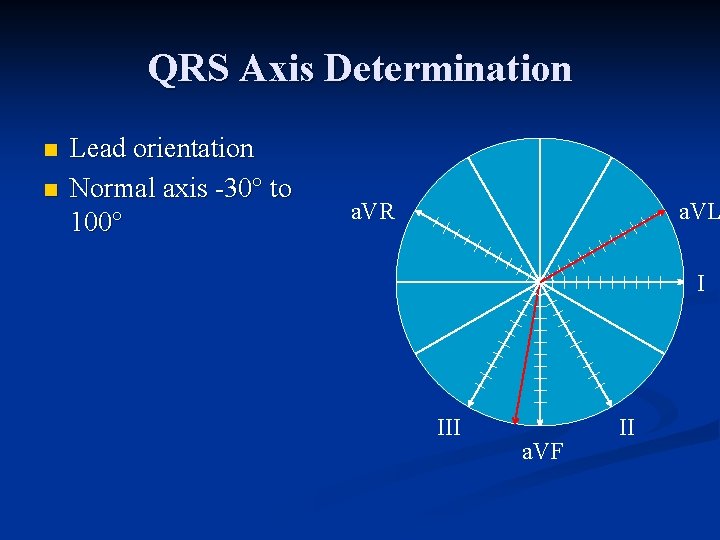 QRS Axis Determination

Lead orientation
Normal axis -30° to 100°

aVR
aVL
I
III
aVF
II